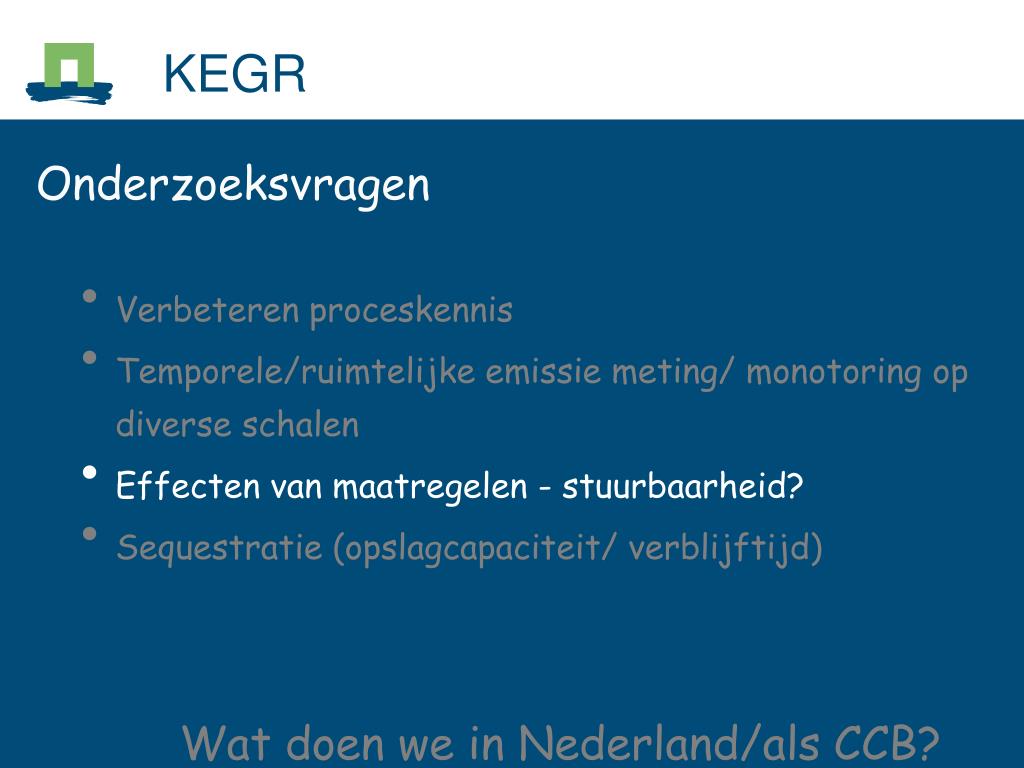 KEGR

Onderzoeksvragen

• Verbeteren proceskennis
• Temporele/ruimtelijke emissie meting/ monotoring op diverse schalen
• Effecten van maatregelen - stuurbaarheid?
• Sequestratie (opslagcapaciteit/ verblijftijd)

Wat doen we in Nederland/als CCB?